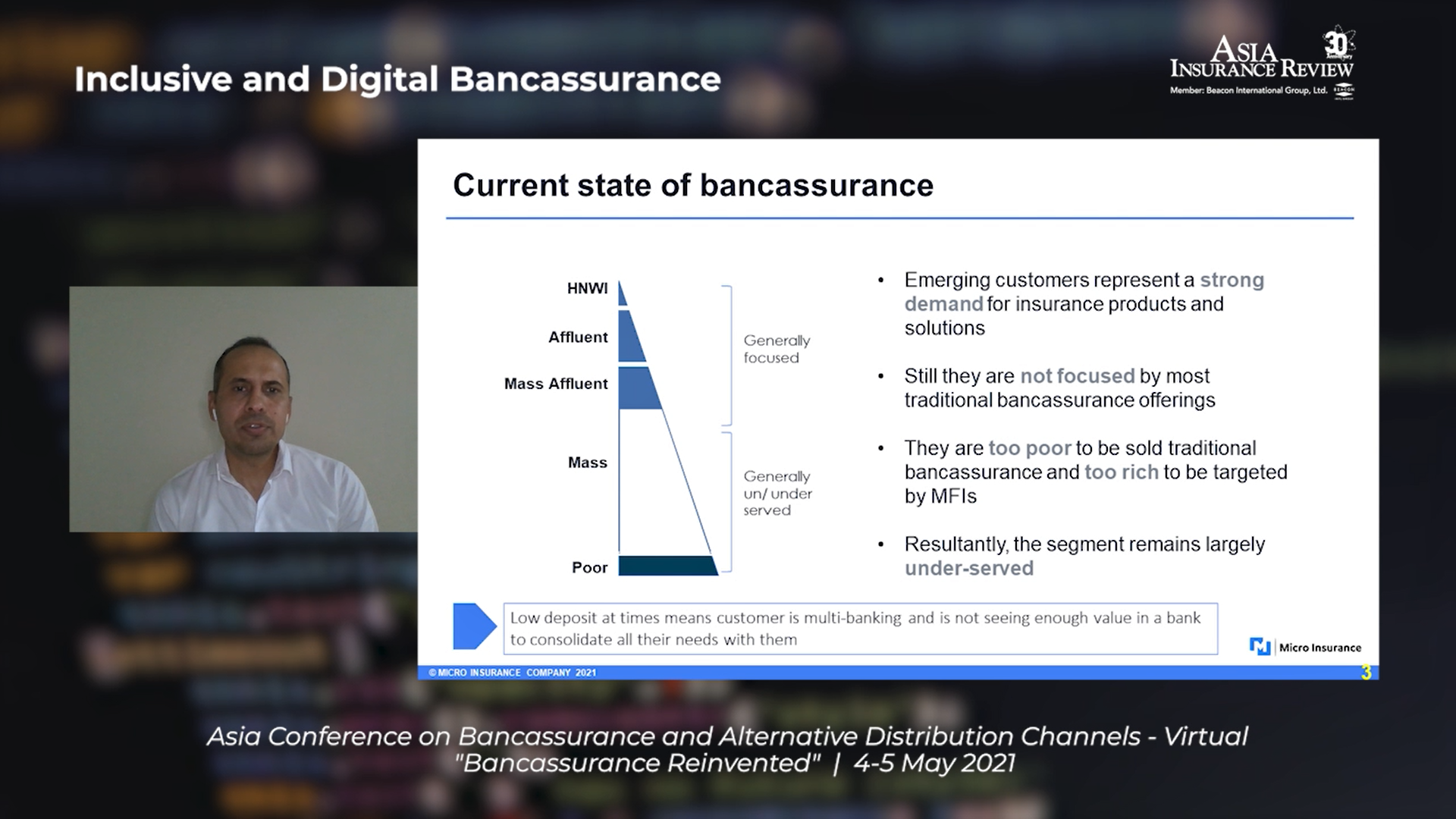 Inclusive and Digital Bancassurance

ASIA INSURANCE REVIEW 30 Anniversary
Member: Beacon International Group, Ltd.

Current state of bancassurance

HNWI
Affluent
Mass Affluent
Mass
Poor

Generally focused

Generally un/ under served

• Emerging customers represent a strong demand for insurance products and solutions

• Still they are not focused by most traditional bancassurance offerings

• They are too poor to be sold traditional bancassurance and too rich to be targeted by MFIs

• Resultantly, the segment remains largely under-served

Low deposit at times means customer is multi-banking and is not seeing enough value in a bank to consolidate all their needs with them

Micro Insurance

© MICRO INSURANCE COMPANY 2021

3

Asia Conference on Bancassurance and Alternative Distribution Channels - Virtual
"Bancassurance Reinvented" | 4-5 May 2021